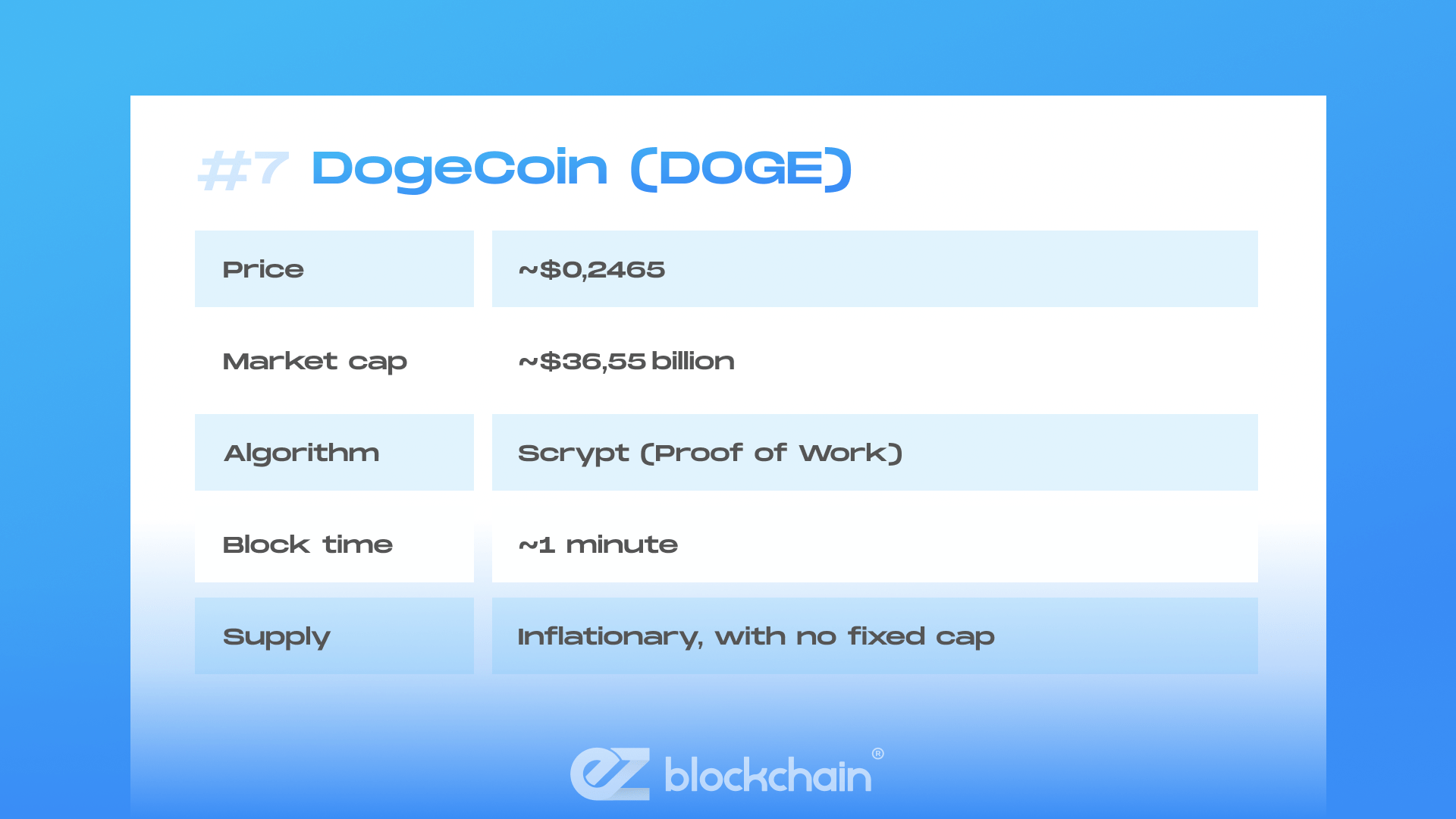 #7 DogeCoin (DOGE)

| Price | ~\$0,2465 |
|---|---|
| Market cap | ~\$36,55 billion |
| Algorithm | Scrypt (Proof of Work) |
| Block time | ~1 minute |
| Supply | Inflationary, with no fixed cap |

ez blockchain®